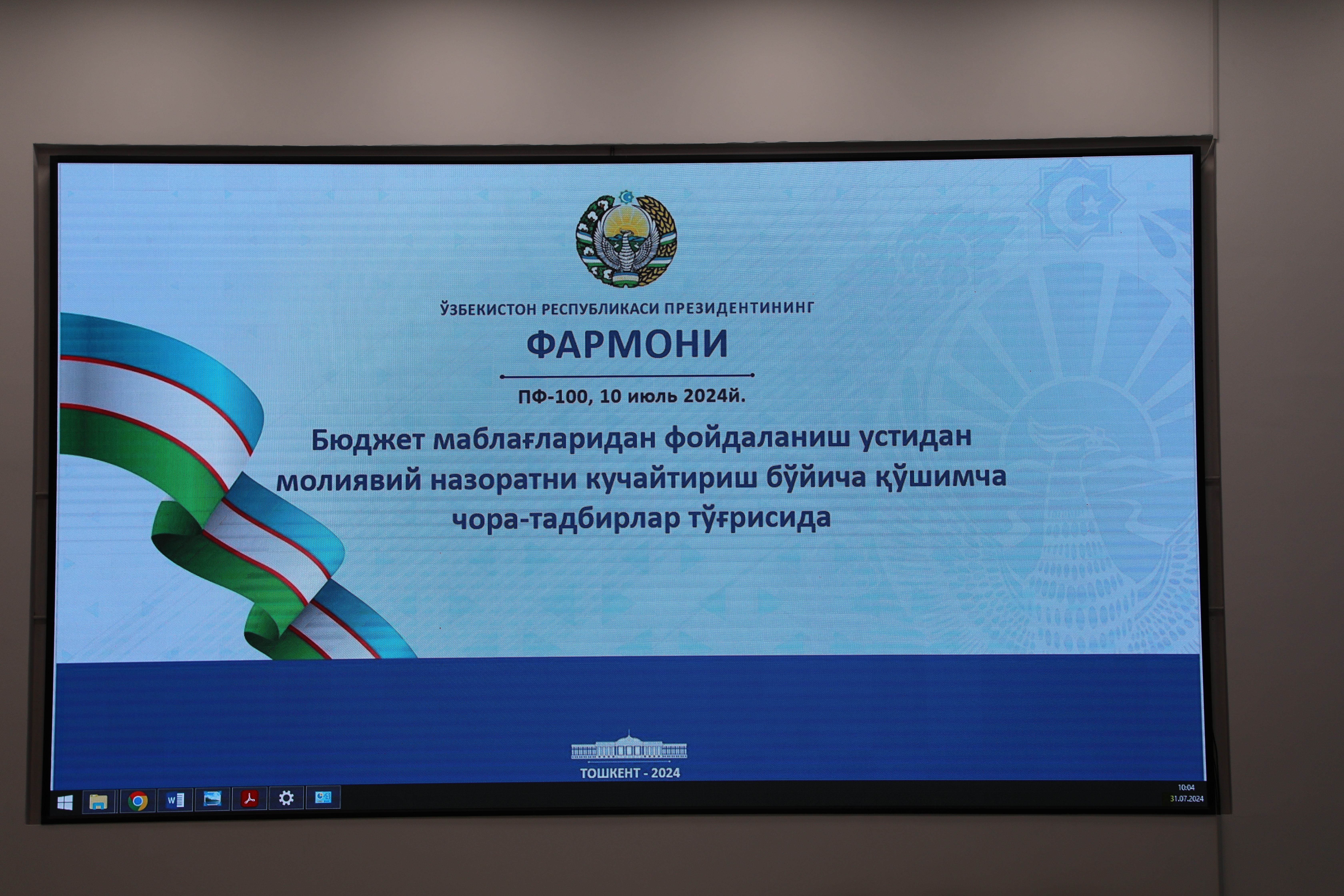 ЎЗБЕКИСТОН РЕСПУБЛИКАСИ ПРЕЗИДЕНТИНИНГ
ФАРМОНИ

ПФ-100, 10 июль 2024й.

Бюджет маблағларидан фойдаланиш устидан молиявий назоратни кучайтириш бўйича қўшимча чора-тадбирлар тўғрисида

ТОШКЕНТ - 2024

10:04
31.07.2024